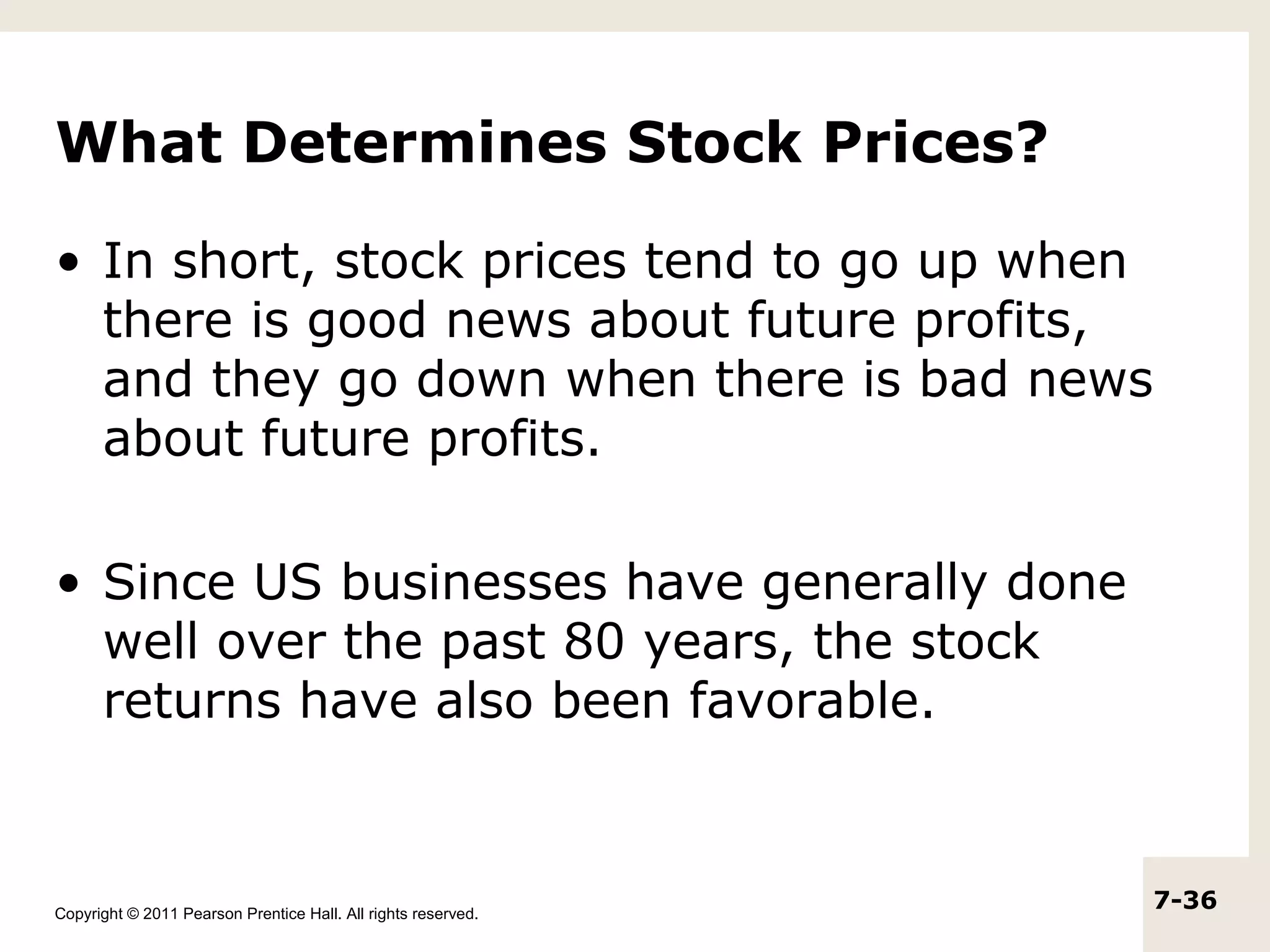 What Determines Stock Prices?

• In short, stock prices tend to go up when there is good news about future profits, and they go down when there is bad news about future profits.

• Since US businesses have generally done well over the past 80 years, the stock returns have also been favorable.

Copyright © 2011 Pearson Prentice Hall. All rights reserved.

7-36